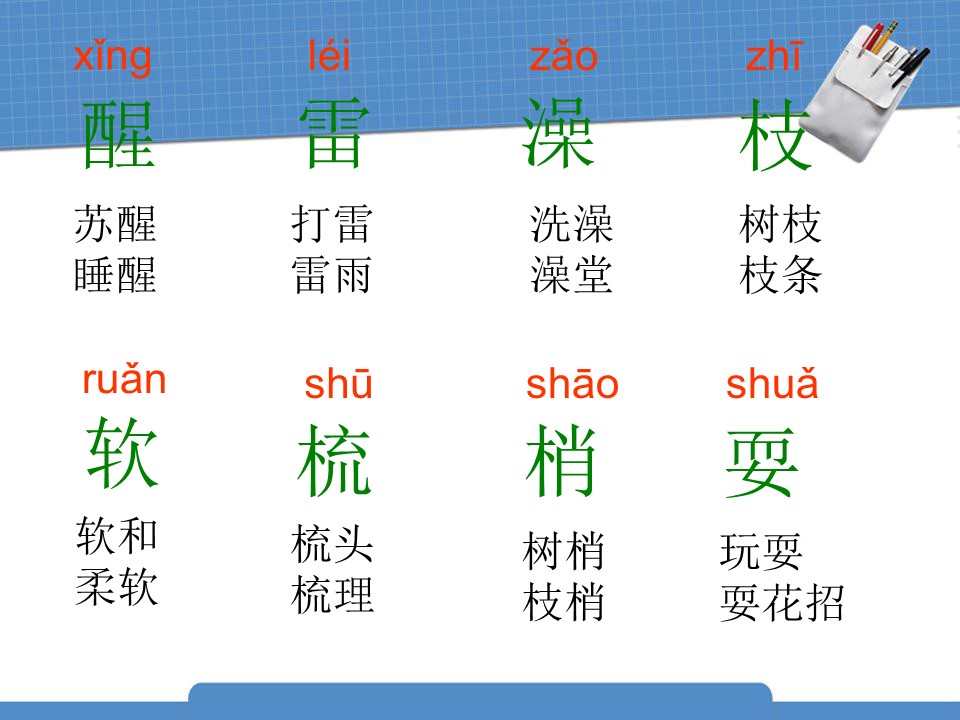 xǐng
醒
苏醒
睡醒

léi
雷
打雷
雷雨

zǎo
澡
洗澡
澡堂

zhī
枝
树枝
枝条

ruǎn
软
软和
柔软

shū
梳
梳头
梳理

shāo
梢
树梢
枝梢

shuǎ
耍
玩耍
耍花招